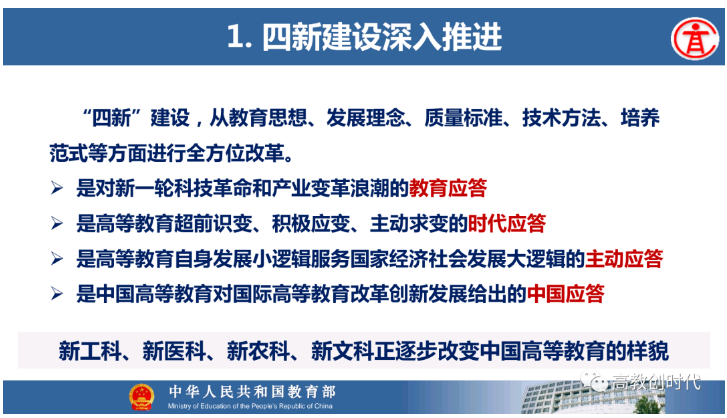 1. 四新建设深入推进

“四新”建设，从教育思想、发展理念、质量标准、技术方法、培养范式等方面进行全方位改革。

➢ 是对新一轮科技革命和产业变革浪潮的教育应答

➢ 是高等教育超前识变、积极应变、主动求变的时代应答

➢ 是高等教育自身发展小逻辑服务国家经济社会发展大逻辑的主动应答

➢ 是中国高等教育对国际高等教育改革创新发展给出的中国应答

新工科、新医科、新农科、新文科正逐步改变中国高等教育的样貌

中华人民共和国教育部
Ministry of Education of the People's Republic of China

高教创时代